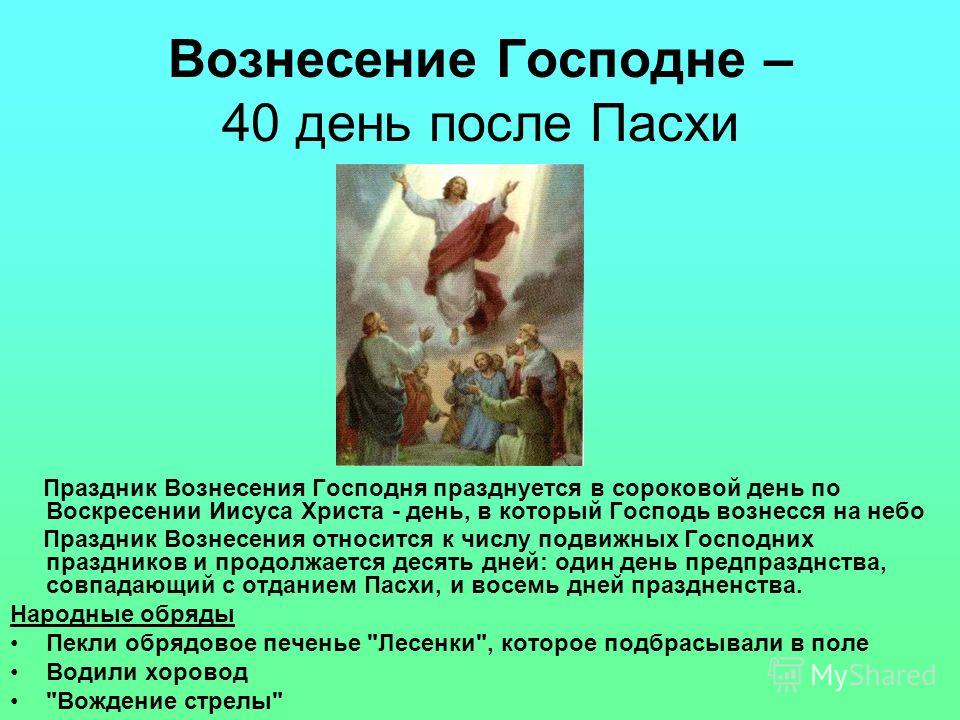 Вознесение Господне –
40 день после Пасхи

Праздник Вознесения Господня празднуется в сороковой день по Воскресении Иисуса Христа - день, в который Господь вознесся на небо

Праздник Вознесения относится к числу подвижных Господних праздников и продолжается десять дней: один день предпразднства, совпадающий с отданием Пасхи, и восемь дней праздненства.

Народные обряды

• Пекли обрядовое печенье "Лесенки", которое подбрасывали в поле
• Водили хоровод
• "Вождение стрелы"

MyShared